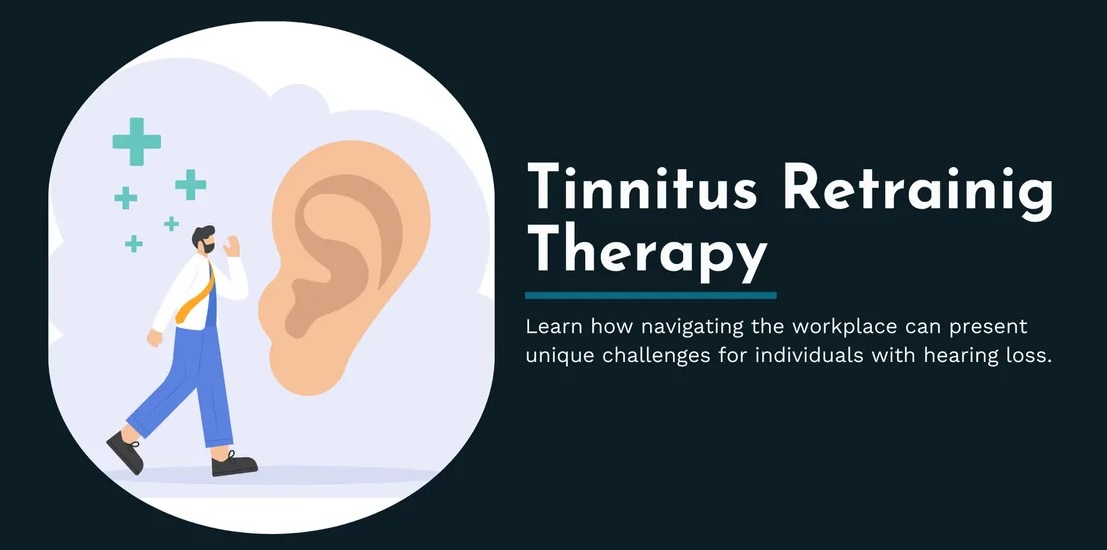 Tinnitus Retrainig Therapy

Learn how navigating the workplace can present unique challenges for individuals with hearing loss.